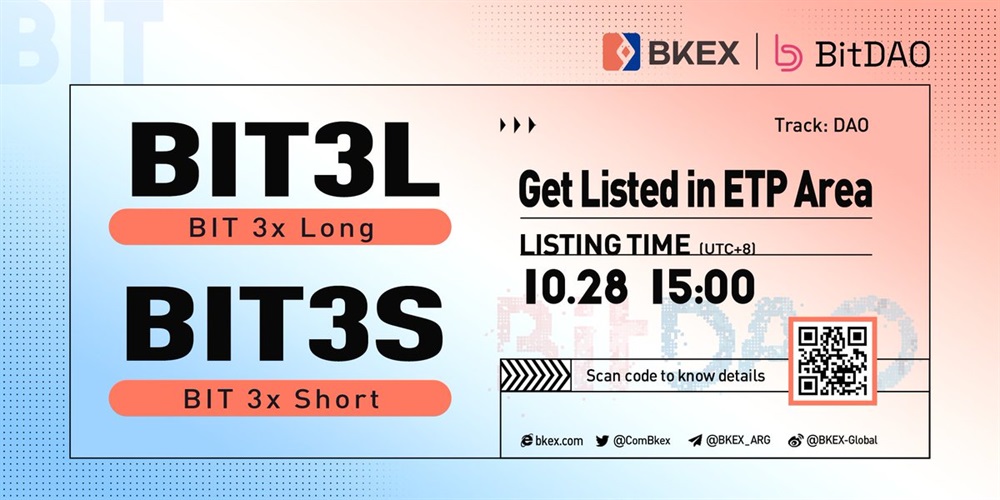 BIT

BKEX | BitDAO

BIT3L
BIT 3x Long

BIT3S
BIT 3x Short

Track: DAO

Get Listed in ETP Area

LISTING TIME (UTC+8)
10.28 15:00

BitDAO

Scan code to know details

bkex.com @ComBkex @BKEX_ARG @BKEX-Global